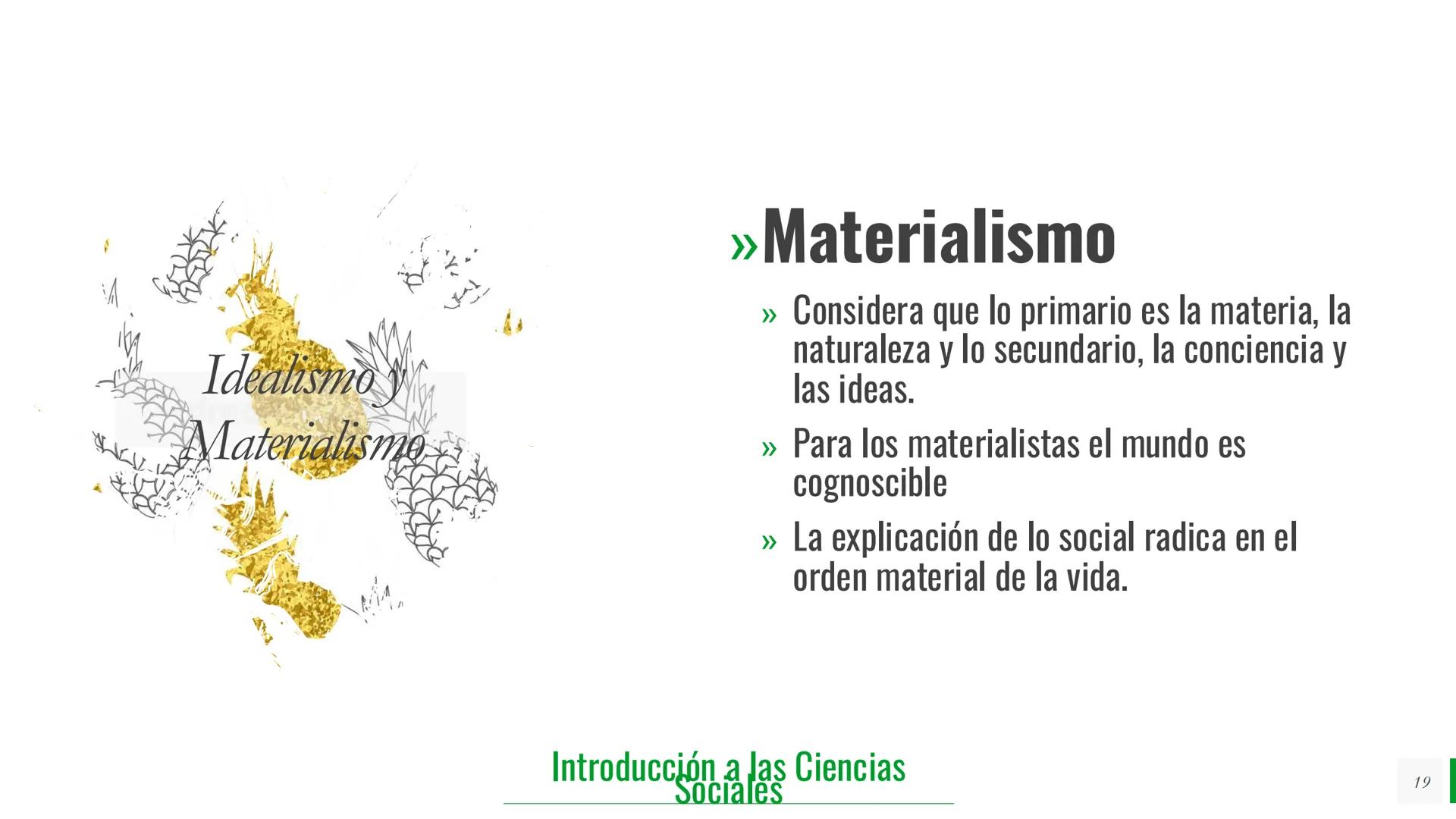 Idealismo y Materialismo

»Materialismo

» Considera que lo primario es la materia, la naturaleza y lo secundario, la conciencia y las ideas.

» Para los materialistas el mundo es cognoscible

» La explicación de lo social radica en el orden material de la vida.

Introducción a las Ciencias Sociales

19